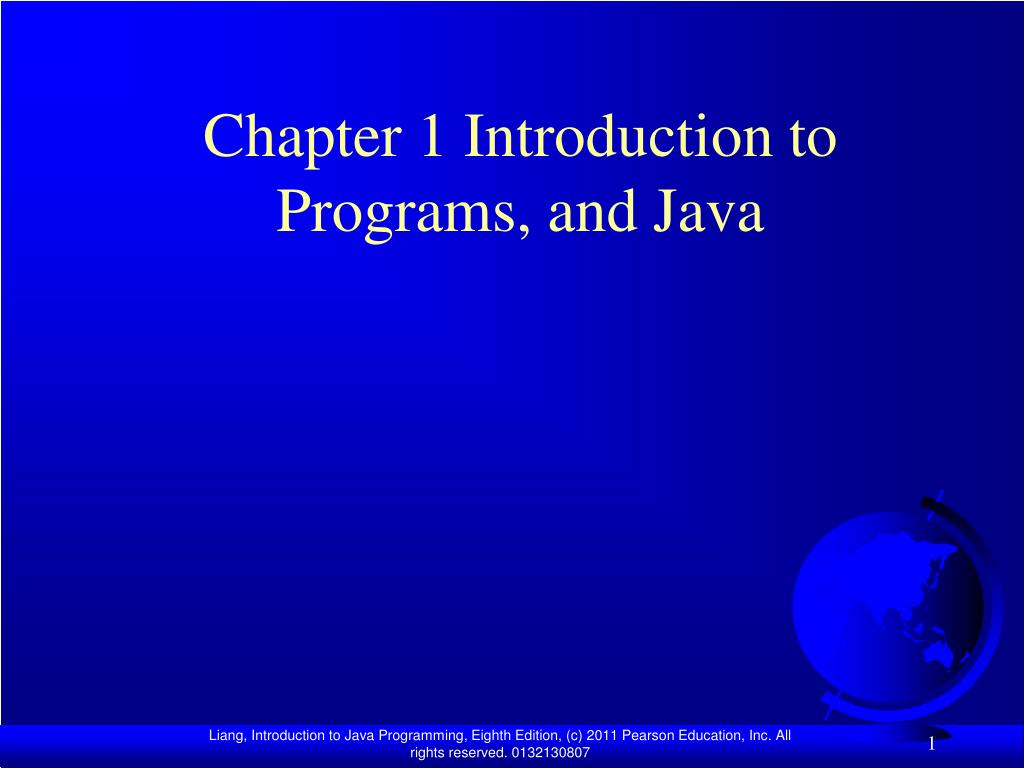 Chapter 1 Introduction to Programs, and Java

Liang, Introduction to Java Programming, Eighth Edition, (c) 2011 Pearson Education, Inc. All rights reserved. 0132130807

1